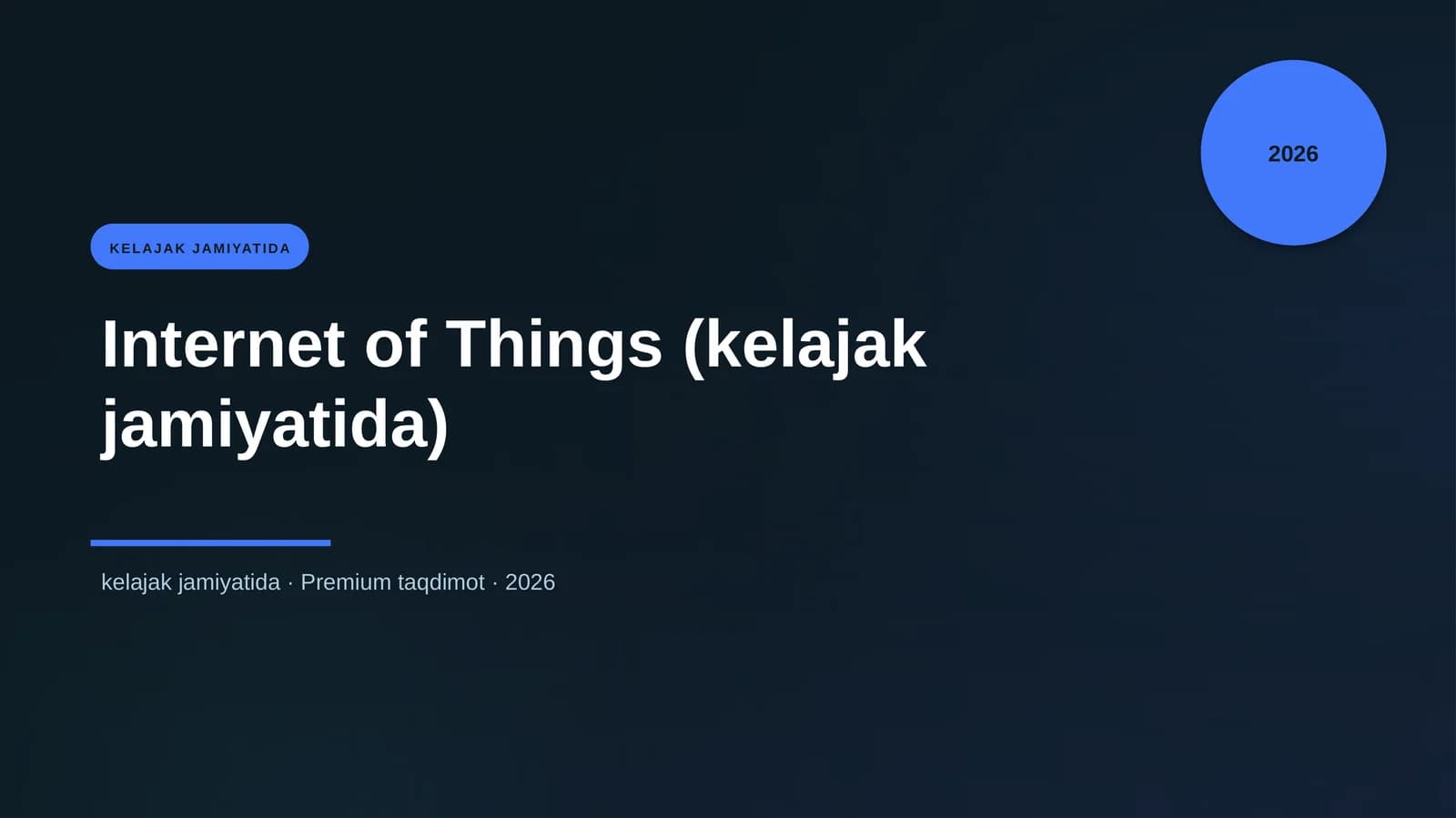 2026

KELAJAK JAMIYATIDA

Internet of Things (kelajak jamiyatida)

kelajak jamiyatida · Premium taqdimot · 2026